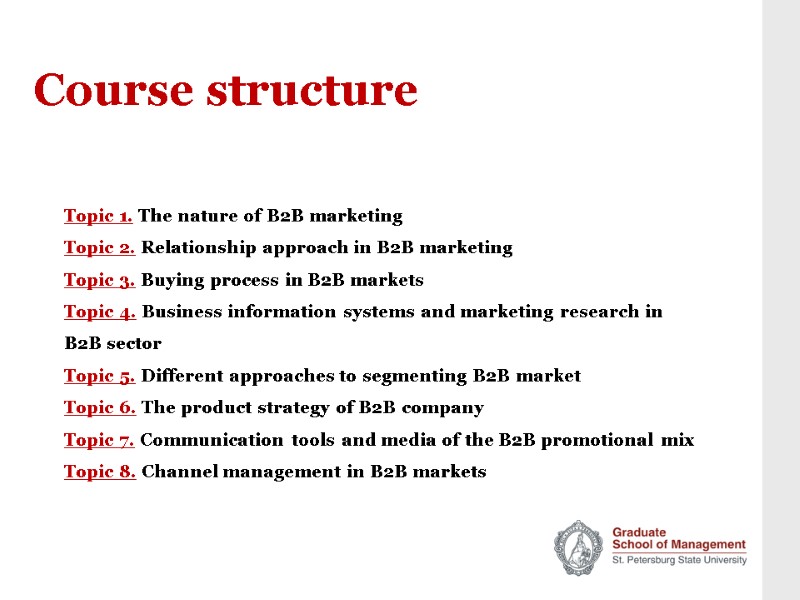 Course structure

Topic 1. The nature of B2B marketing

Topic 2. Relationship approach in B2B marketing

Topic 3. Buying process in B2B markets

Topic 4. Business information systems and marketing research in B2B sector

Topic 5. Different approaches to segmenting B2B market

Topic 6. The product strategy of B2B company

Topic 7. Communication tools and media of the B2B promotional mix

Topic 8. Channel management in B2B markets

Graduate School of Management
St. Petersburg State University